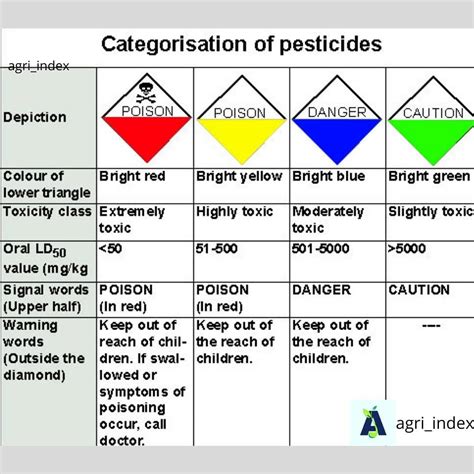 Categorisation of pesticides

agri_index

| Depiction | POISON | POISON | DANGER | CAUTION |
|---|---|---|---|---|
| Colour of lower triangle | Bright red | Bright yellow | Bright blue | Bright green |
| Toxicity class | Extremely toxic | Highly toxic | Moderately toxic | Slightly toxic |
| Oral $LD_{50}$ value (mg/kg | <50 | 51-500 | 501-5000 | >5000 |
| Signal words (Upper half) | POISON (In red) | POISON (In red) | DANGER | CAUTION |
| Warning words (Outside the diamond) | Keep out of reach of children. If swallowed or symptoms of poisoning occur, call doctor. | Keep out of the reach of children. | Keep out of the reach of children. | ---- |

agri_index